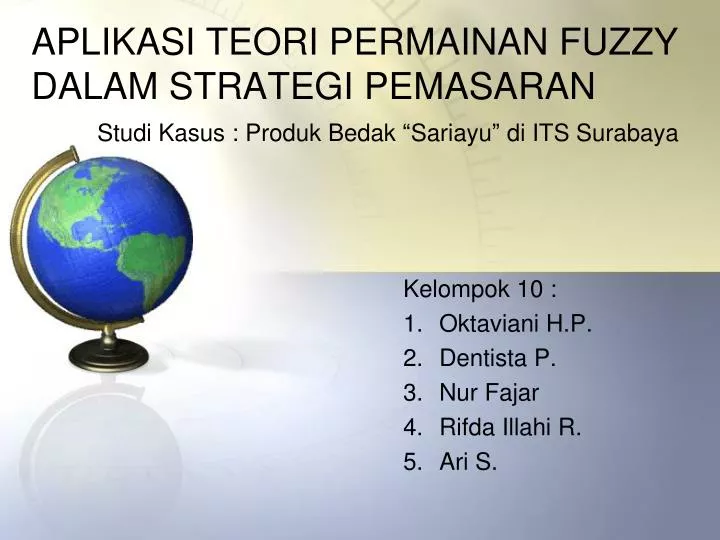 APLIKASI TEORI PERMAINAN FUZZY DALAM STRATEGI PEMASARAN

Studi Kasus : Produk Bedak “Sariayu” di ITS Surabaya

Kelompok 10 :
1. Oktaviani H.P.
2. Dentista P.
3. Nur Fajar
4. Rifda Illahi R.
5. Ari S.